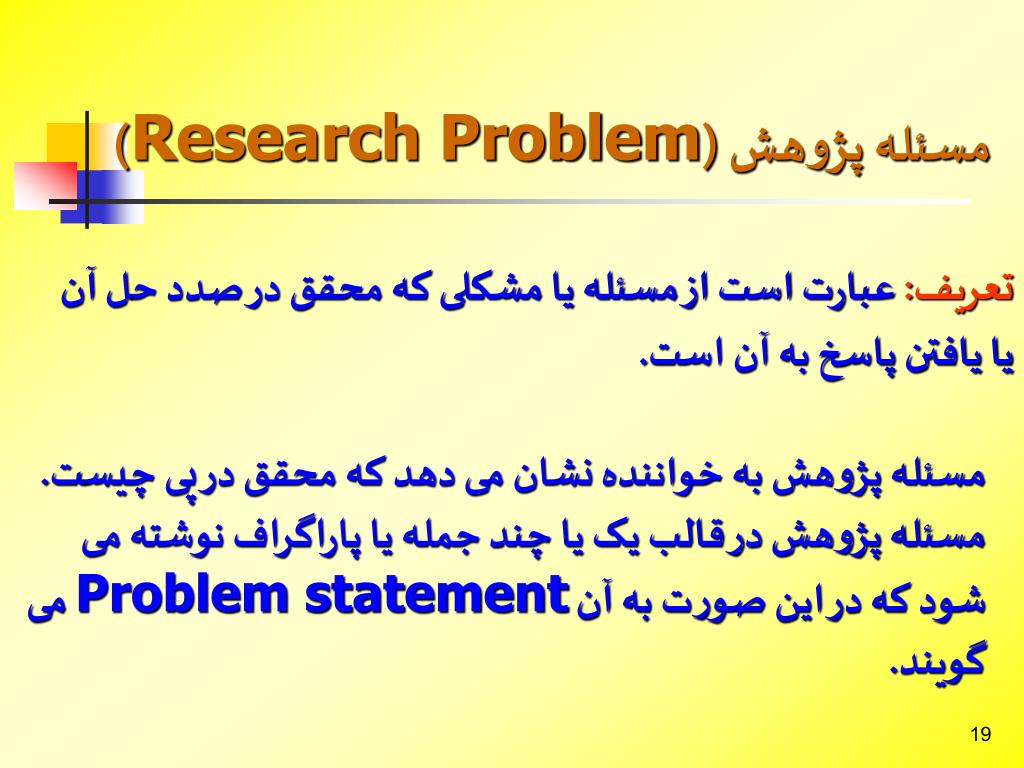 مسئله پژوهش (Research Problem)

تعریف: عبارت است ازمسئله یا مشکلی که محقق درصدد حل آن یا یافتن پاسخ به آن است.

مسئله پژوهش به خواننده نشان می دهد که محقق درپی چیست. مسئله پژوهش درقالب یک یا چند جمله یا پاراگراف نوشته می شود که دراین صورت به آن Problem statement می گویند.

19